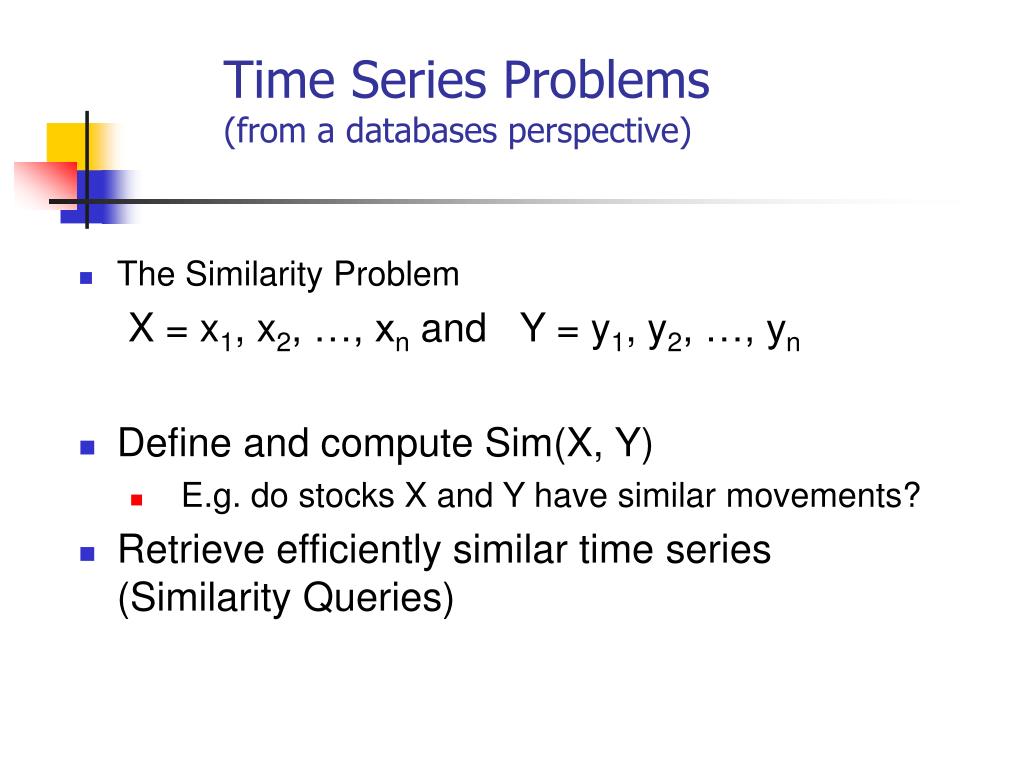 Time Series Problems
(from a databases perspective)

The Similarity Problem

$X = x_1, x_2, \ldots, x_n$ and $Y = y_1, y_2, \ldots, y_n$

Define and compute Sim(X, Y)

E.g. do stocks X and Y have similar movements?

Retrieve efficiently similar time series (Similarity Queries)